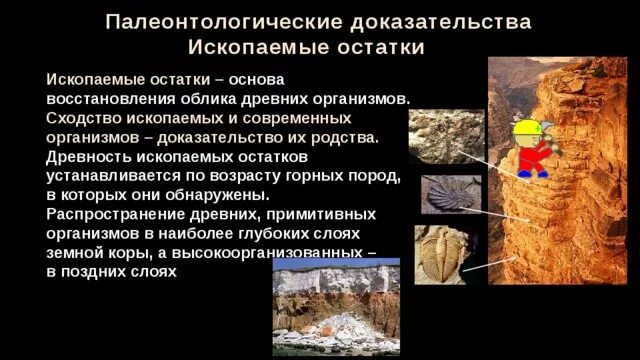 Палеонтологические доказательства
Ископаемые остатки

Ископаемые остатки – основа восстановления облика древних организмов.
Сходство ископаемых и современных организмов – доказательство их родства.
Древность ископаемых остатков устанавливается по возрасту горных пород, в которых они обнаружены.
Распространение древних, примитивных организмов в наиболее глубоких слоях земной коры, а высокоорганизованных – в поздних слоях